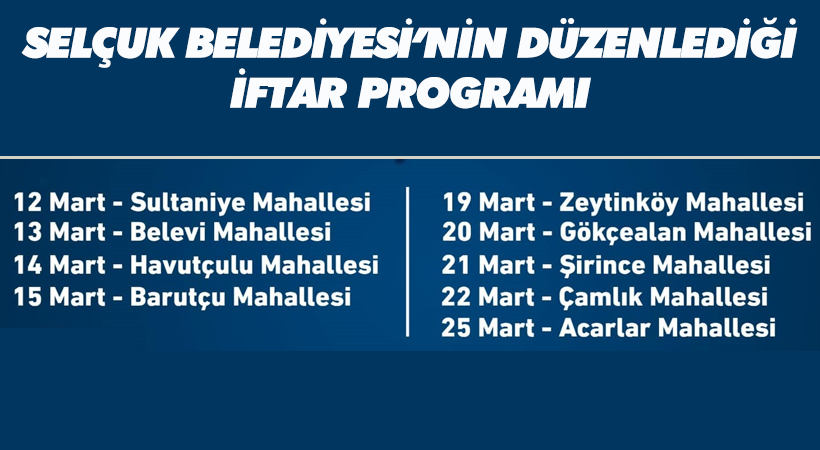 SELÇUK BELEDİYESİ'NİN DÜZENLEDİĞİ İFTAR PROGRAMI

12 Mart - Sultaniye Mahallesi
13 Mart - Belevi Mahallesi
14 Mart - Havutçulu Mahallesi
15 Mart - Barutçu Mahallesi

19 Mart - Zeytinköy Mahallesi
20 Mart - Gökçealan Mahallesi
21 Mart - Şirince Mahallesi
22 Mart - Çamlık Mahallesi
25 Mart - Acarlar Mahallesi